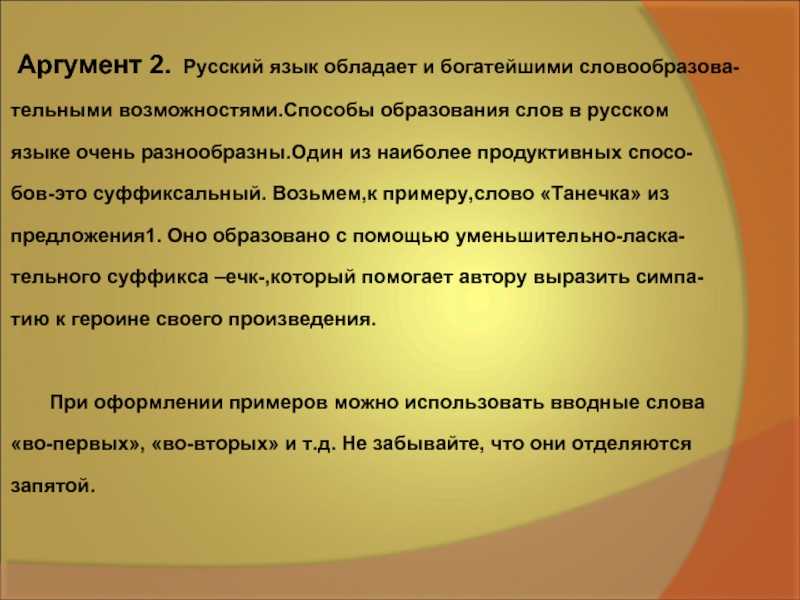 Аргумент 2. Русский язык обладает и богатейшими словообразовательными возможностями.Способы образования слов в русском языке очень разнообразны.Один из наиболее продуктивных способов-это суффиксальный. Возьмем,к примеру,слово «Танечка» из предложения1. Оно образовано с помощью уменьшительно-ласкательного суффикса –ечк-,который помогает автору выразить симпатию к героине своего произведения.

При оформлении примеров можно использовать вводные слова «во-первых», «во-вторых» и т.д. Не забывайте, что они отделяются запятой.